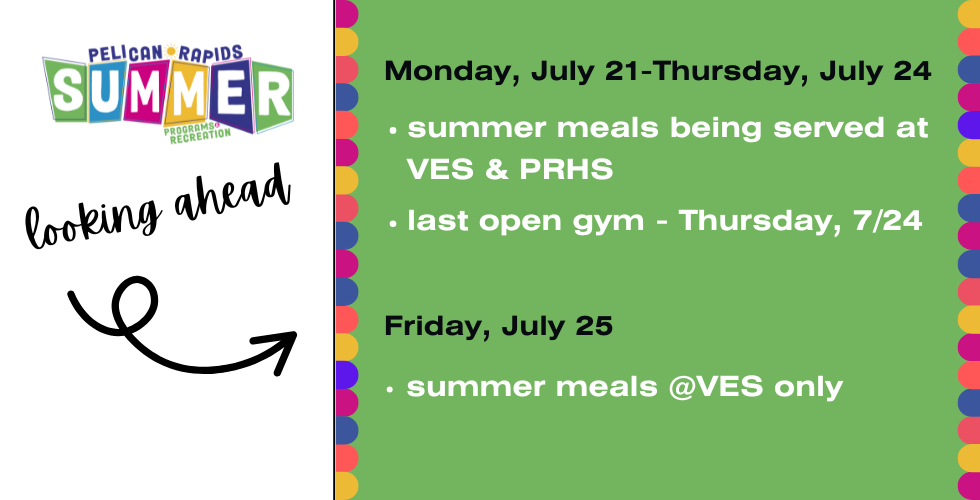 PELICAN RAPIDS
SUMMER
PROGRAMS & RECREATION

looking ahead

Monday, July 21-Thursday, July 24

• summer meals being served at VES & PRHS

• last open gym - Thursday, 7/24

Friday, July 25

• summer meals @VES only